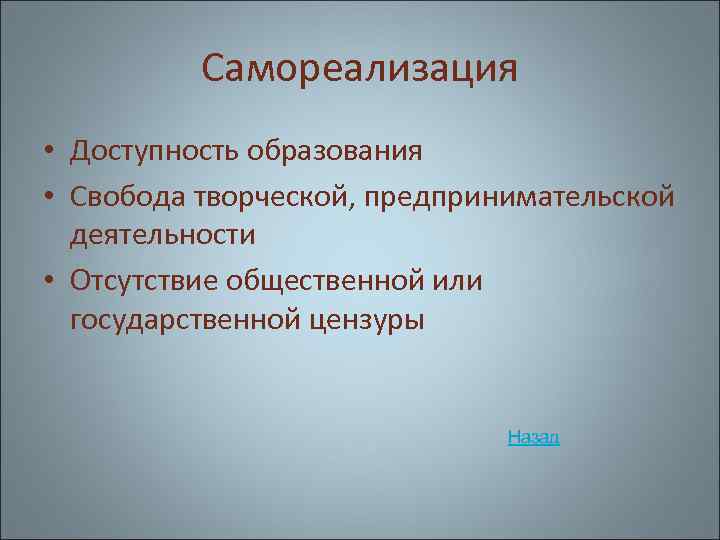 Самореализация

• Доступность образования
• Свобода творческой, предпринимательской деятельности
• Отсутствие общественной или государственной цензуры

Назад